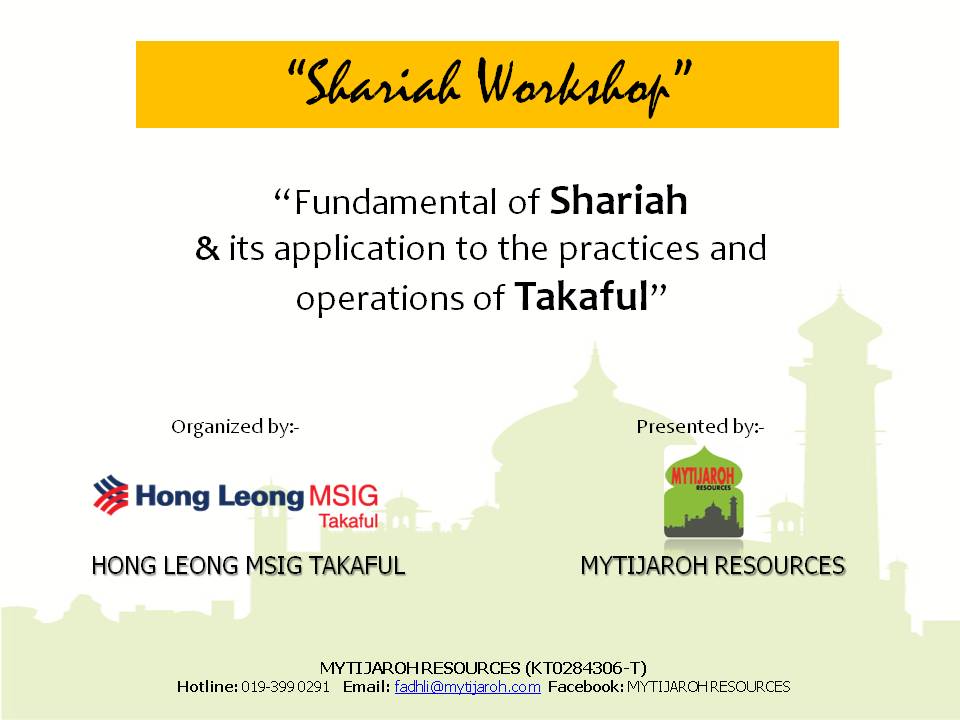 "Shariah Workshop"

"Fundamental of Shariah & its application to the practices and operations of Takaful"

Organized by:-

Hong Leong MSIG Takaful

HONG LEONG MSIG TAKAFUL

Presented by:-

MYTIJAROH RESOURCES

MYTIJAROH RESOURCES

MYTIJAROH RESOURCES (KT0284306-T)
Hotline: 019-399 0291 Email: fadhli@mytijaroh.com Facebook: MYTIJAROH RESOURCES